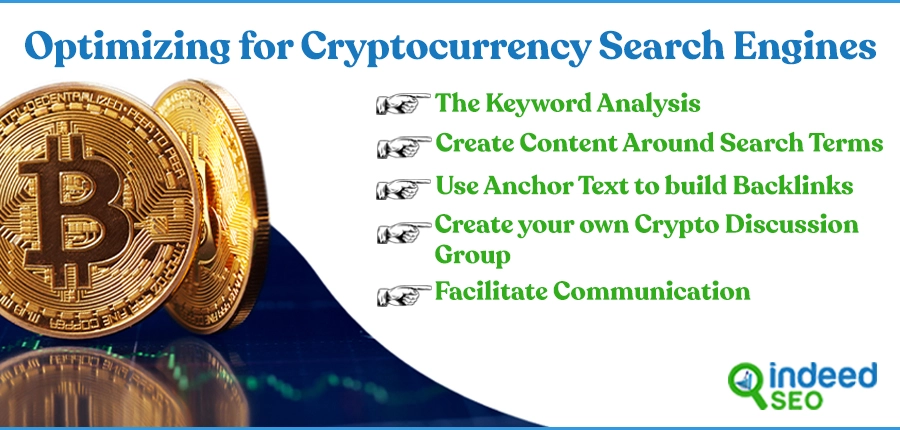 Optimizing for Cryptocurrency Search Engines

The Keyword Analysis

Create Content Around Search Terms

Use Anchor Text to build Backlinks

Create your own Crypto Discussion Group

Facilitate Communication

DECENTRALIZED PEER TO PEER

indeed SEO